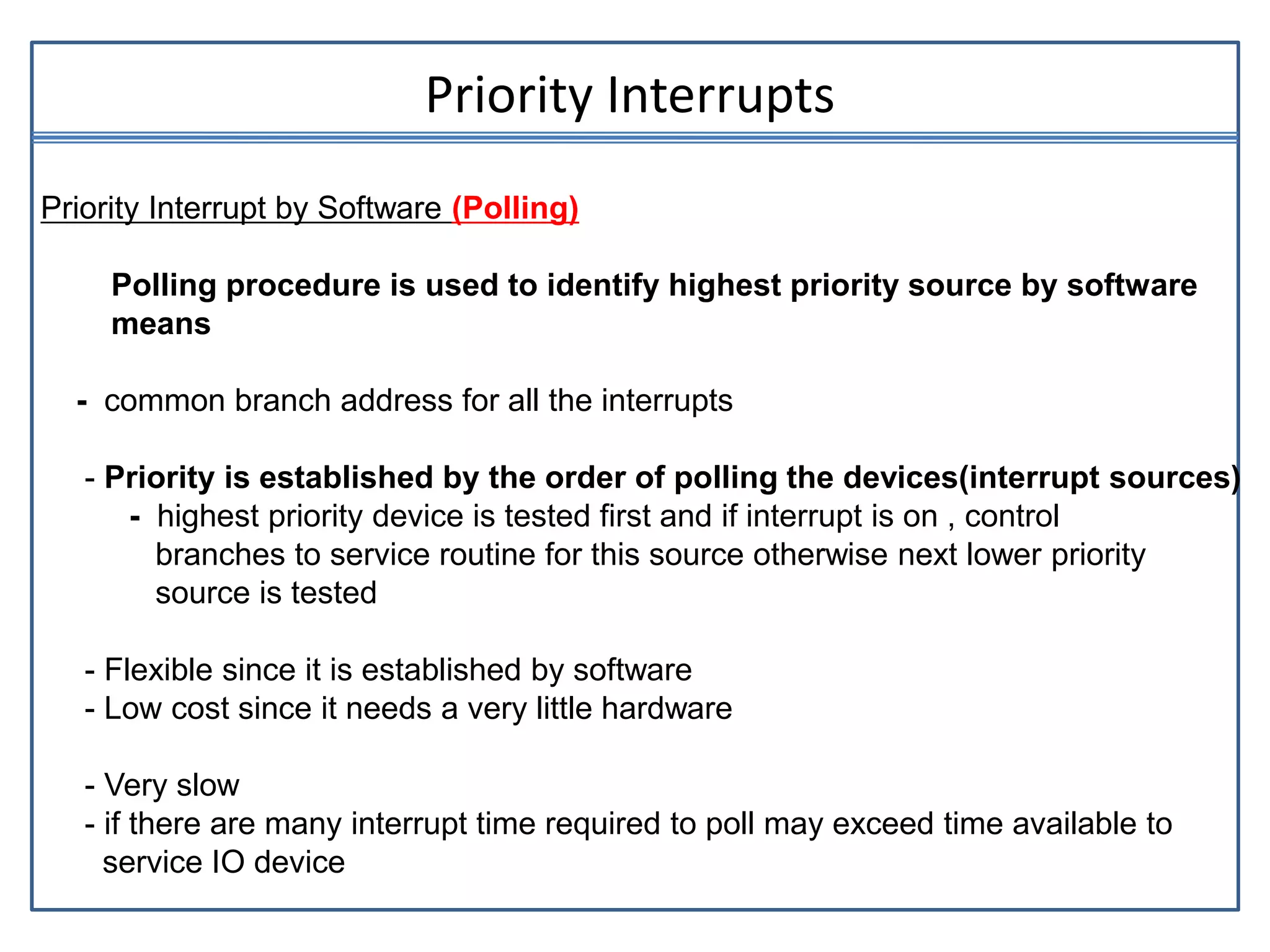 Priority Interrupts

Priority Interrupt by Software (Polling)

Polling procedure is used to identify highest priority source by software means

- common branch address for all the interrupts

- Priority is established by the order of polling the devices(interrupt sources)
- highest priority device is tested first and if interrupt is on , control branches to service routine for this source otherwise next lower priority source is tested

- Flexible since it is established by software
- Low cost since it needs a very little hardware

- Very slow
- if there are many interrupt time required to poll may exceed time available to service IO device